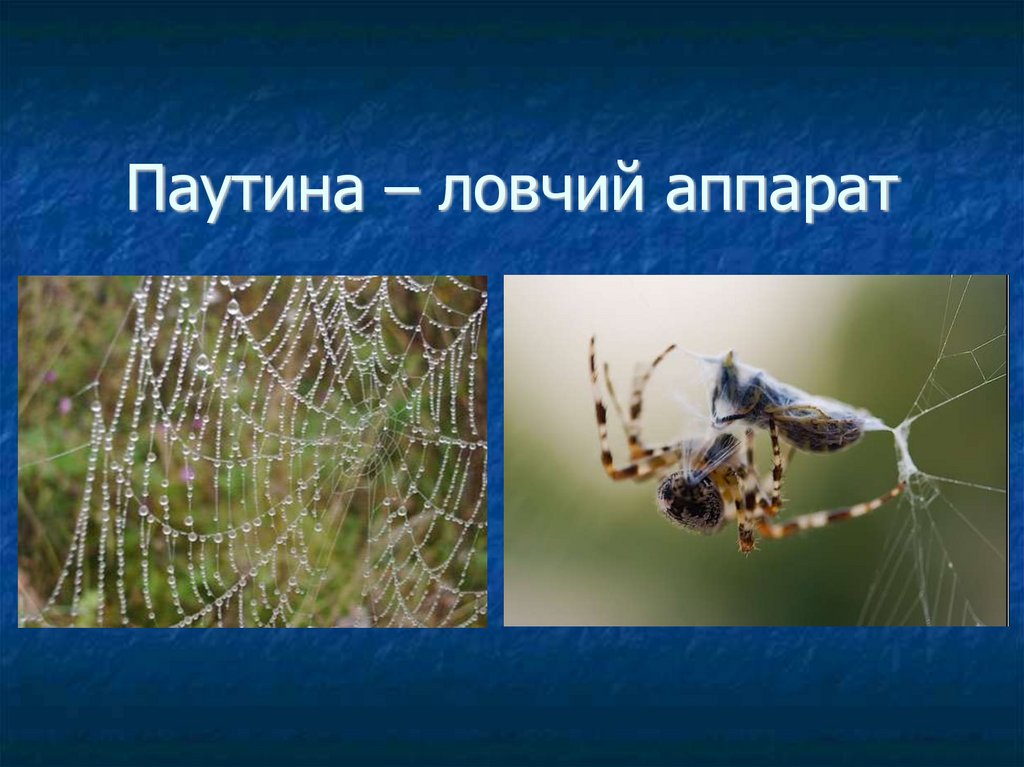 Паутина – ловчий аппарат